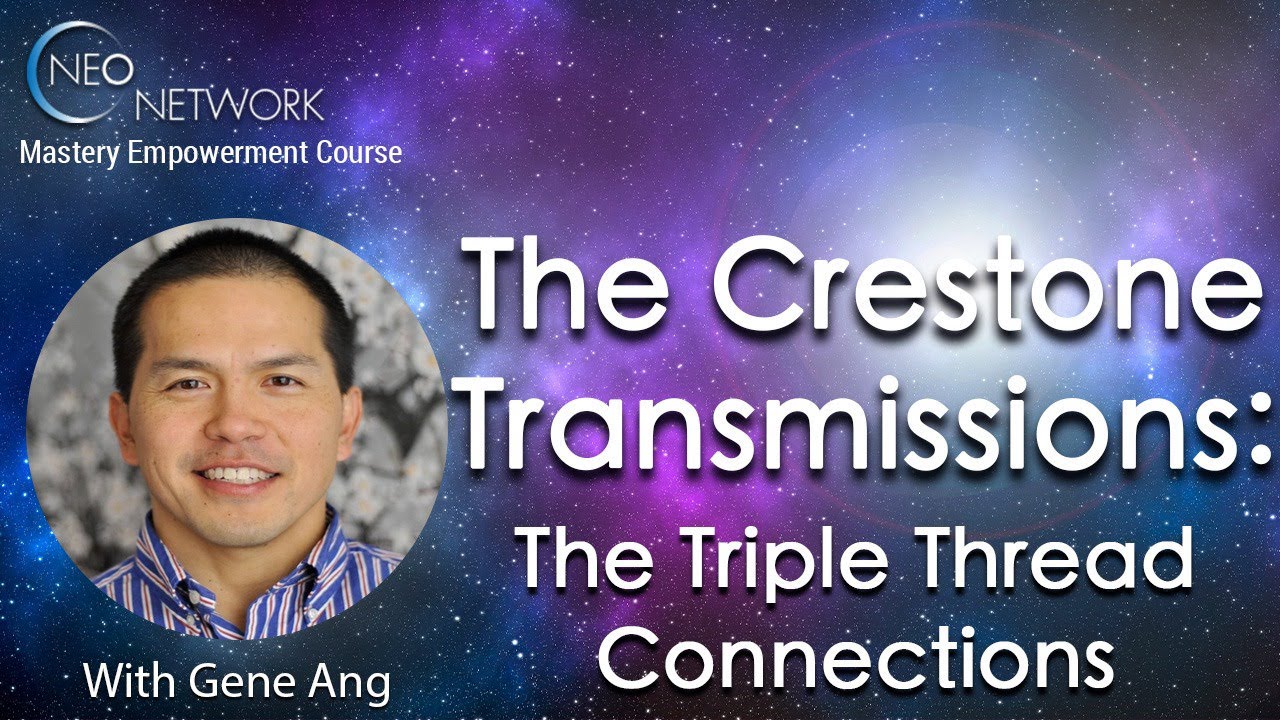 NEO NETWORK
Mastery Empowerment Course

The Crestone Transmissions:
The Triple Thread Connections

With Gene Ang